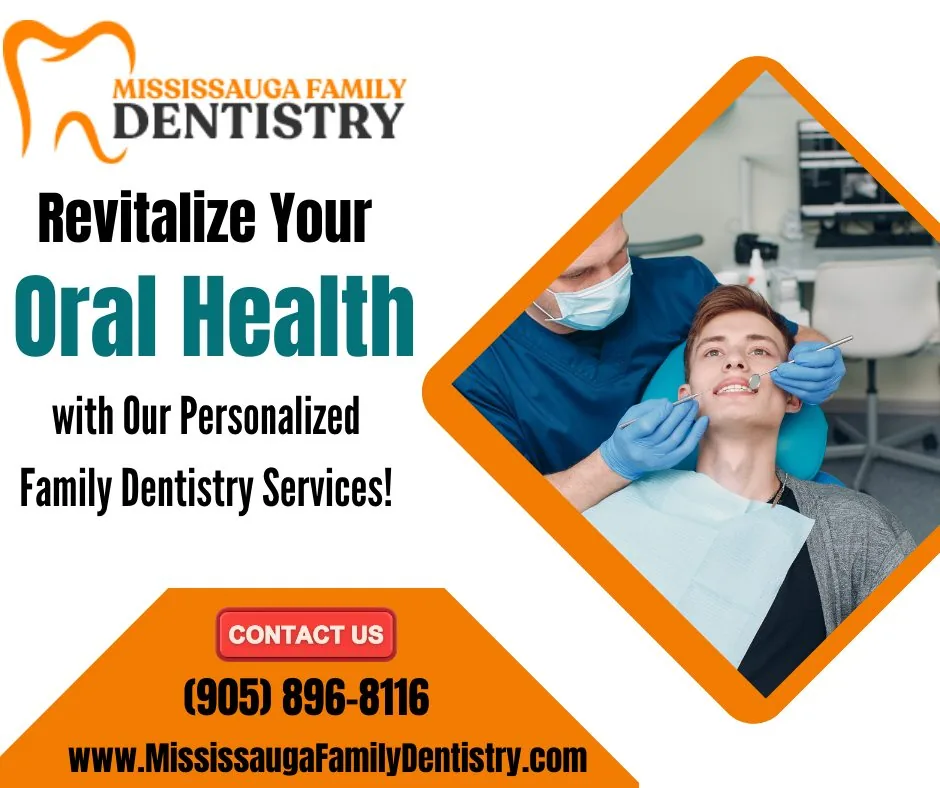 MISSISSAUGA FAMILY
DENTISTRY

Revitalize Your
Oral Health
with Our Personalized
Family Dentistry Services!

CONTACT US
(905) 896-8116
www.MississaugaFamilyDentistry.com